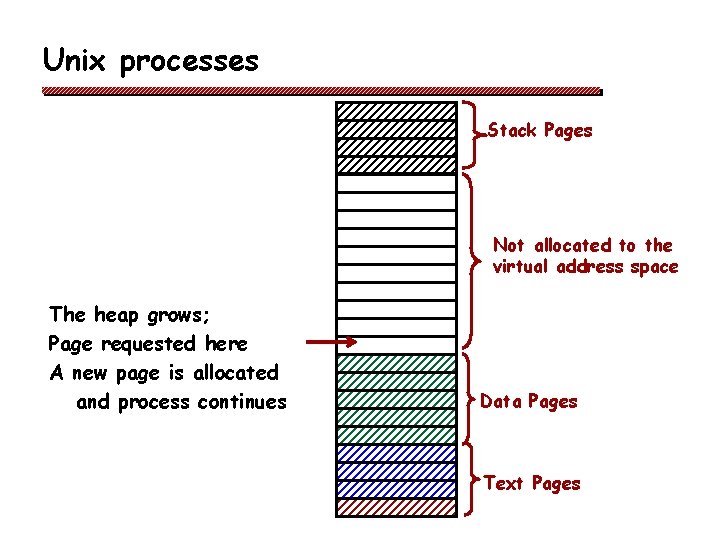 Unix processes

Stack Pages

Not allocated to the virtual address space

The heap grows;
Page requested here
A new page is allocated
and process continues

Data Pages

Text Pages